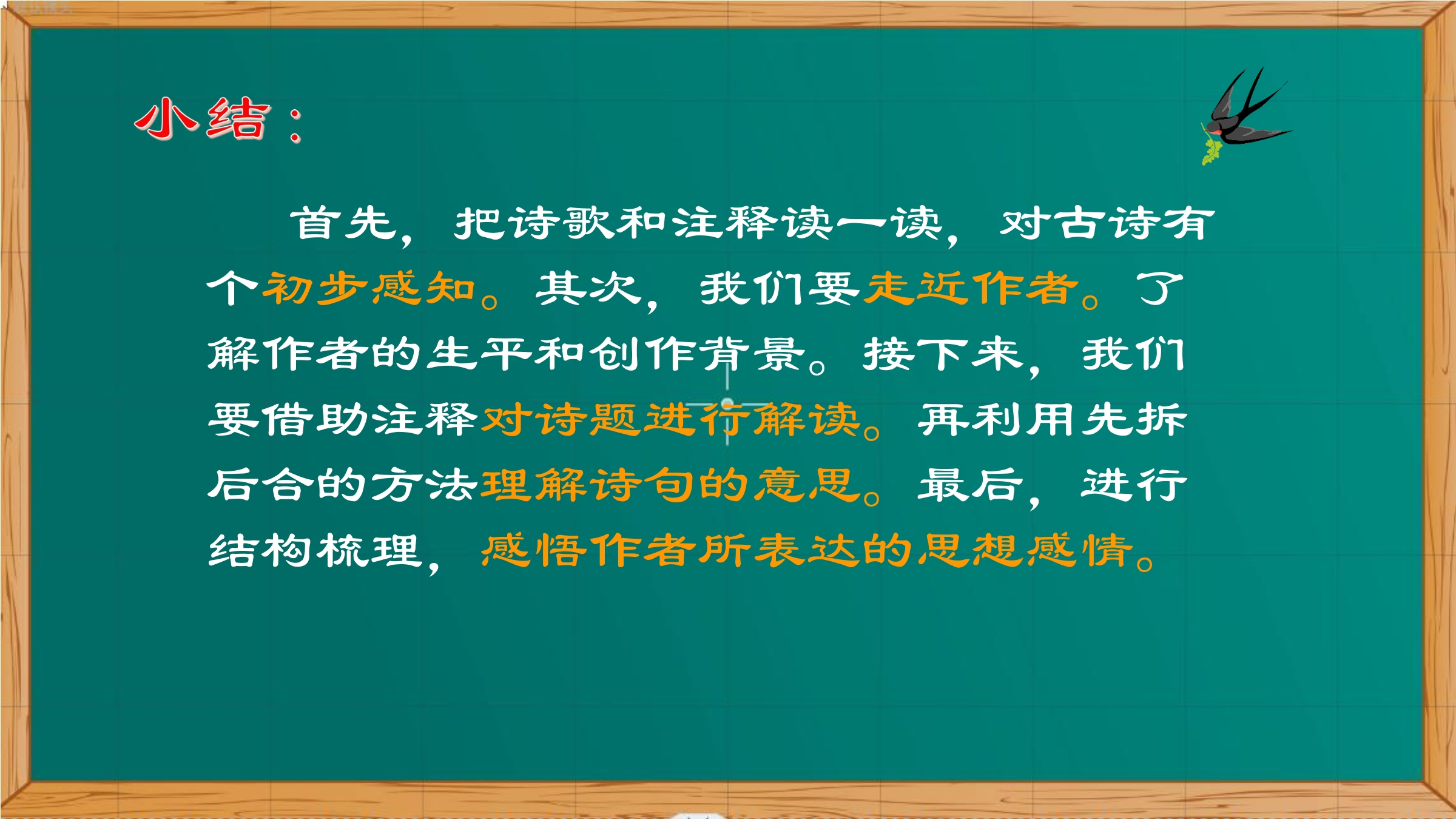 小结：

首先，把诗歌和注释读一读，对古诗有个初步感知。其次，我们要走近作者。了解作者的生平和创作背景。接下来，我们要借助注释对诗题进行解读。再利用先拆后合的方法理解诗句的意思。最后，进行结构梳理，感悟作者所表达的思想感情。